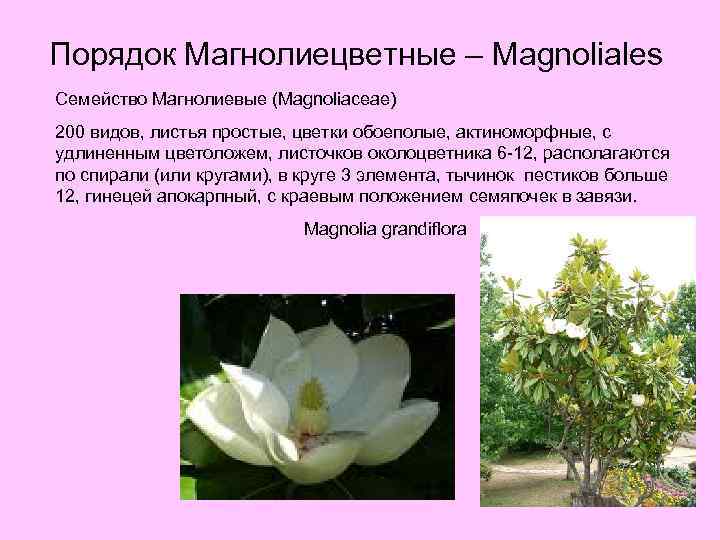 Порядок Магнолиецветные – Magnoliales

Семейство Магнолиевые (Magnoliaceae)

200 видов, листья простые, цветки обоеполые, актиноморфные, с удлиненным цветоложем, листочков околоцветника 6-12, располагаются по спирали (или кругами), в круге 3 элемента, тычинок пестиков больше 12, гинецей апокарпный, с краевым положением семяпочек в завязи.

Magnolia grandiflora